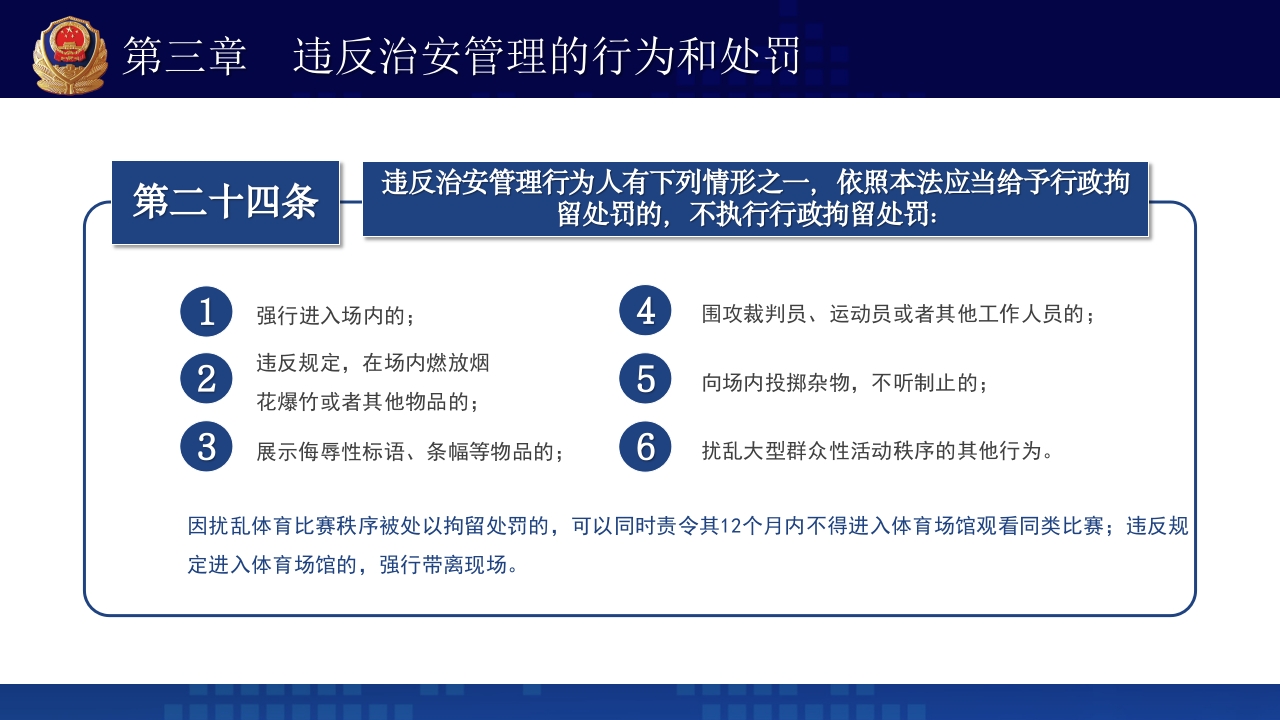 第三章　违反治安管理的行为和处罚

第二十四条

违反治安管理行为人有下列情形之一，依照本法应当给予行政拘留处罚的，不执行行政拘留处罚：

1 强行进入场内的；

2 违反规定，在场内燃放烟花爆竹或者其他物品的；

3 展示侮辱性标语、条幅等物品的；

4 围攻裁判员、运动员或者其他工作人员的；

5 向场内投掷杂物，不听制止的；

6 扰乱大型群众性活动秩序的其他行为。

因扰乱体育比赛秩序被处以拘留处罚的，可以同时责令其12个月内不得进入体育场馆观看同类比赛；违反规定进入体育场馆的，强行带离现场。